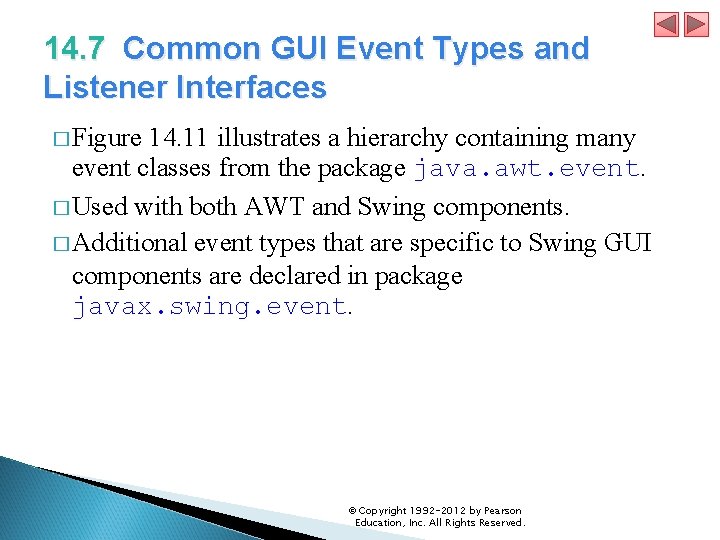 14.7 Common GUI Event Types and Listener Interfaces

□ Figure 14.11 illustrates a hierarchy containing many event classes from the package java.awt.event.

□ Used with both AWT and Swing components.

□ Additional event types that are specific to Swing GUI components are declared in package javax.swing.event.

© Copyright 1992-2012 by Pearson Education, Inc. All Rights Reserved.